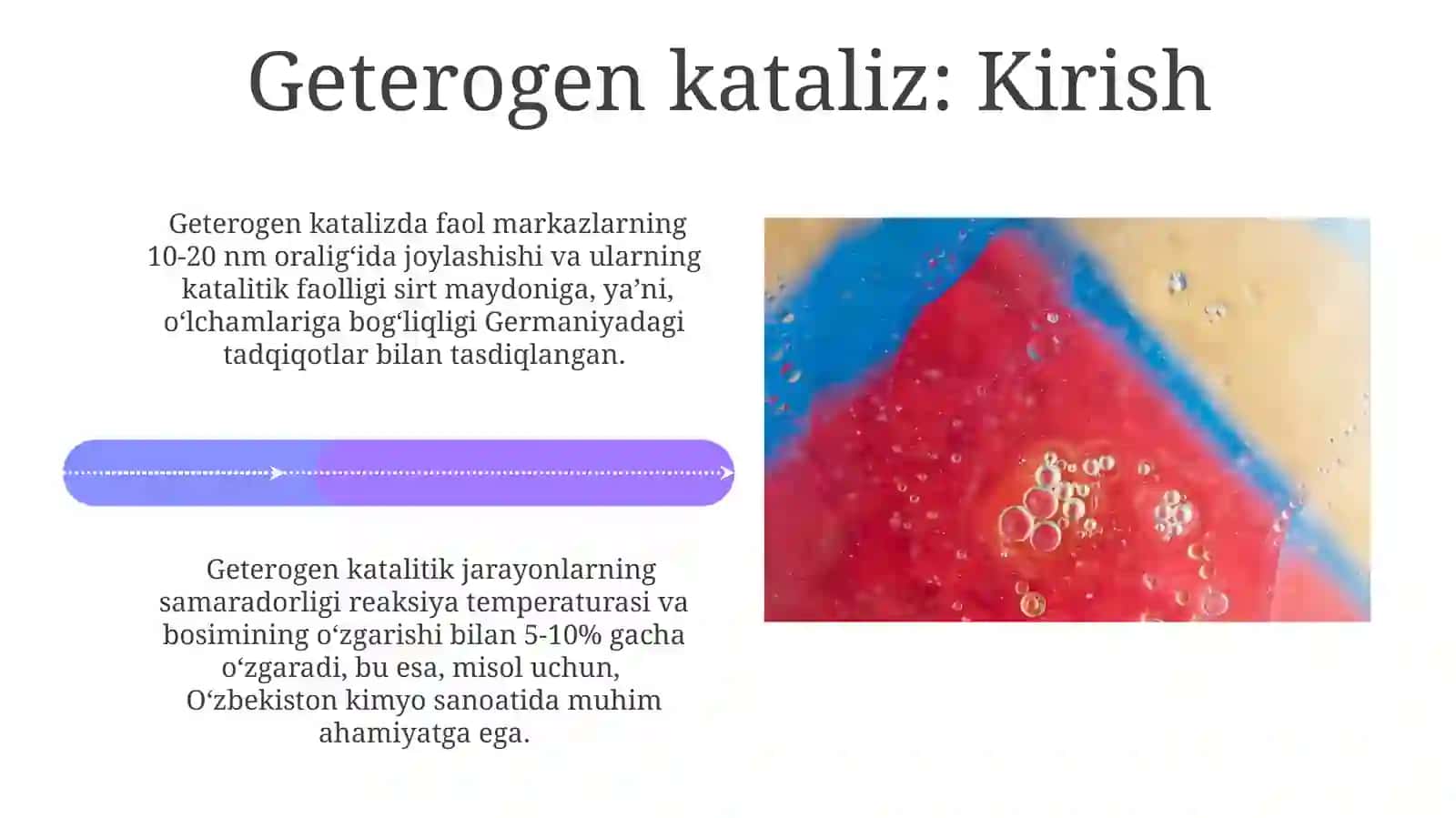 Geterogen kataliz: Kirish

Geterogen katalizda faol markazlarning 10-20 nm oralig‘ida joylashishi va ularning katalitik faolligi sirt maydoniga, ya’ni, o‘lchamlariga bog‘liqligi Germaniyadagi tadqiqotlar bilan tasdiqlangan.

Geterogen katalitik jarayonlarning samaradorligi reaksiya temperaturasi va bosimining o‘zgarishi bilan 5-10% gacha o‘zgaradi, bu esa, misol uchun, O‘zbekiston kimyo sanoatida muhim ahamiyatga ega.